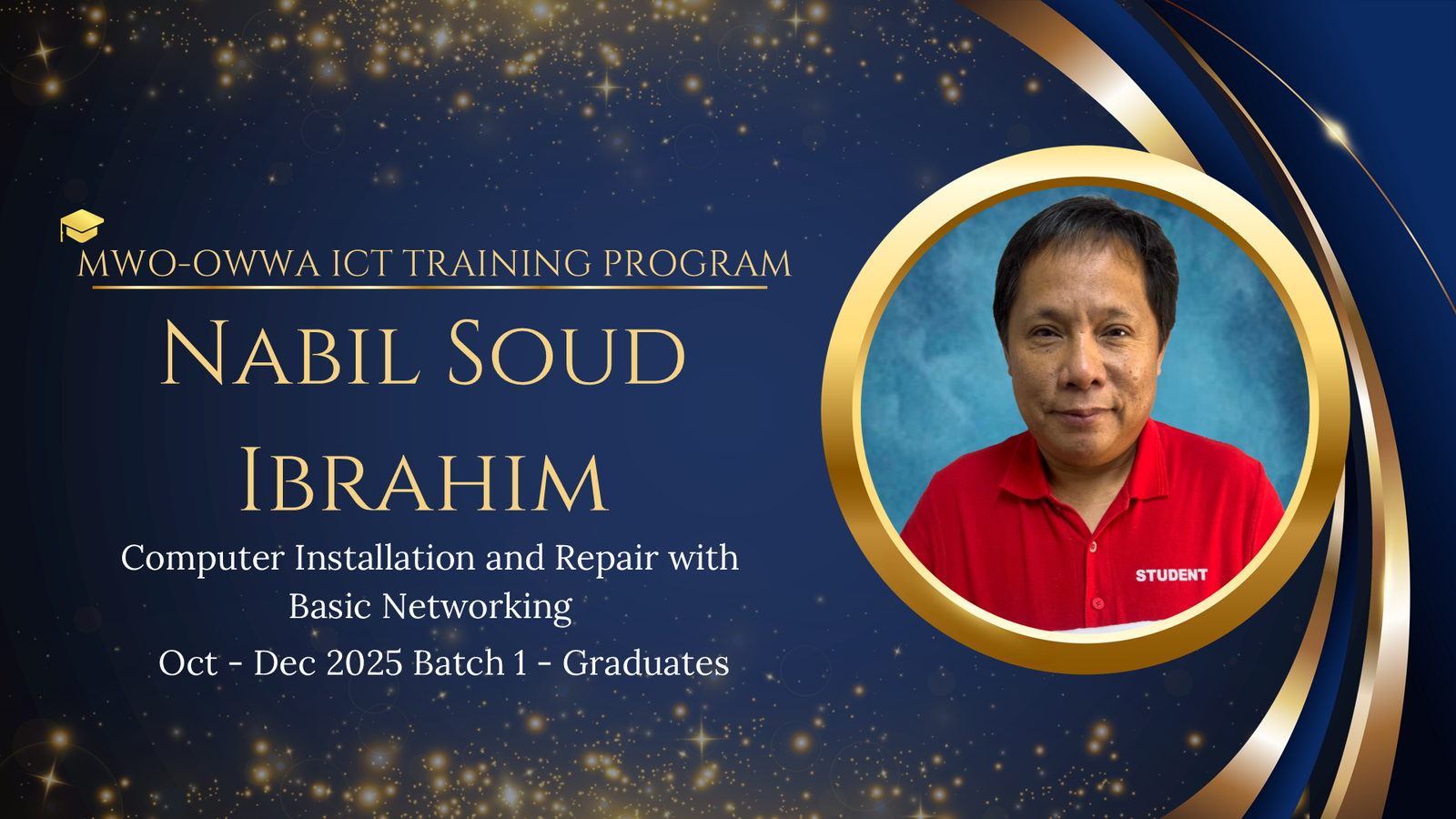 MWO-OWWA ICT TRAINING PROGRAM

Nabil Soud Ibrahim

Computer Installation and Repair with Basic Networking

Oct - Dec 2025 Batch 1 - Graduates

STUDENT